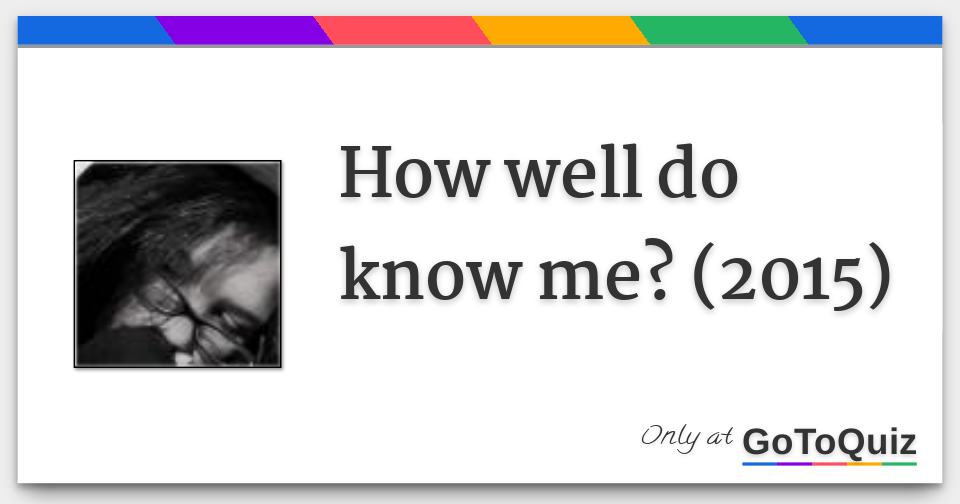 How well do know me? (2015)

Only at GoToQuiz